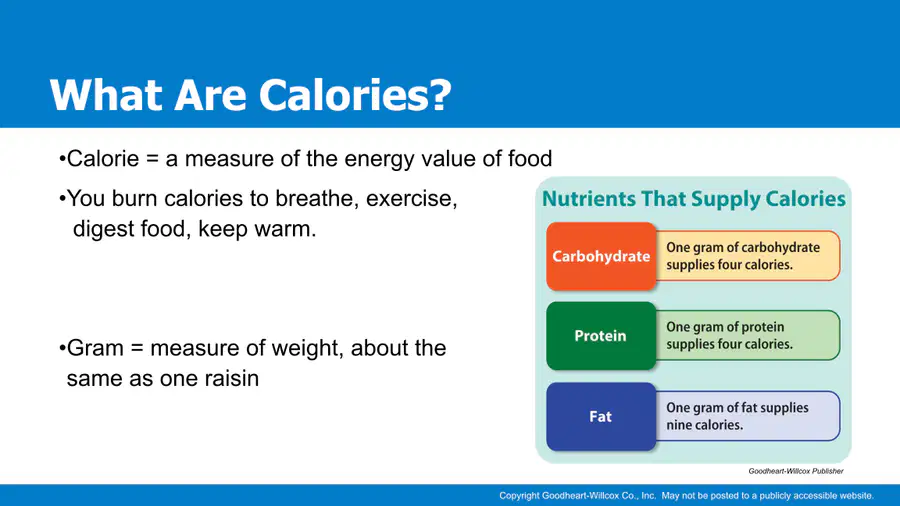 What Are Calories?

• Calorie = a measure of the energy value of food

• You burn calories to breathe, exercise, digest food, keep warm.

• Gram = measure of weight, about the same as one raisin

Nutrients That Supply Calories

Carbohydrate
One gram of carbohydrate supplies four calories.

Protein
One gram of protein supplies four calories.

Fat
One gram of fat supplies nine calories.

Goodheart-Willcox Publisher

Copyright Goodheart-Willcox Co., Inc. May not be posted to a publicly accessible website.